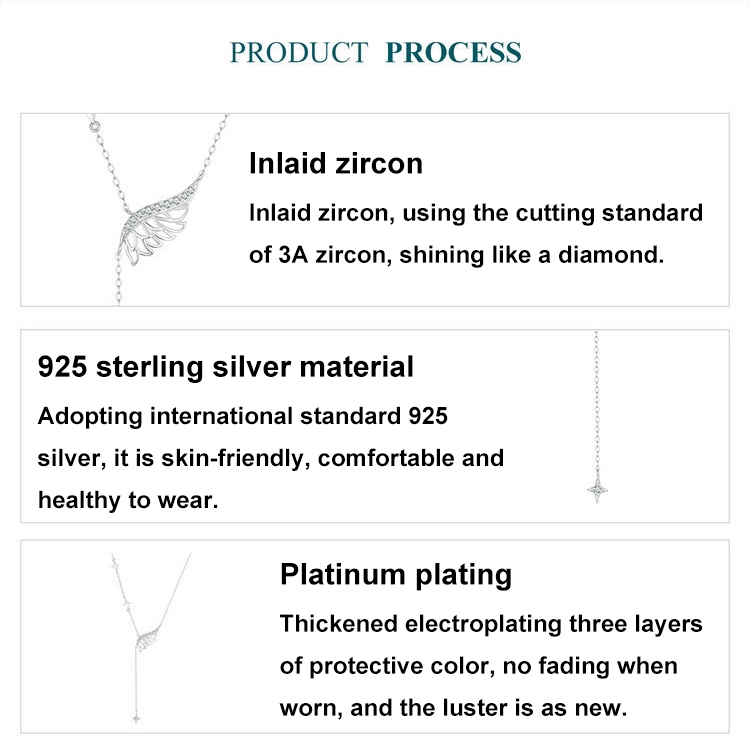 PRODUCT PROCESS

Inlaid zircon

Inlaid zircon, using the cutting standard of 3A zircon, shining like a diamond.

925 sterling silver material

Adopting international standard 925 silver, it is skin-friendly, comfortable and healthy to wear.

Platinum plating

Thickened electroplating three layers of protective color, no fading when worn, and the luster is as new.